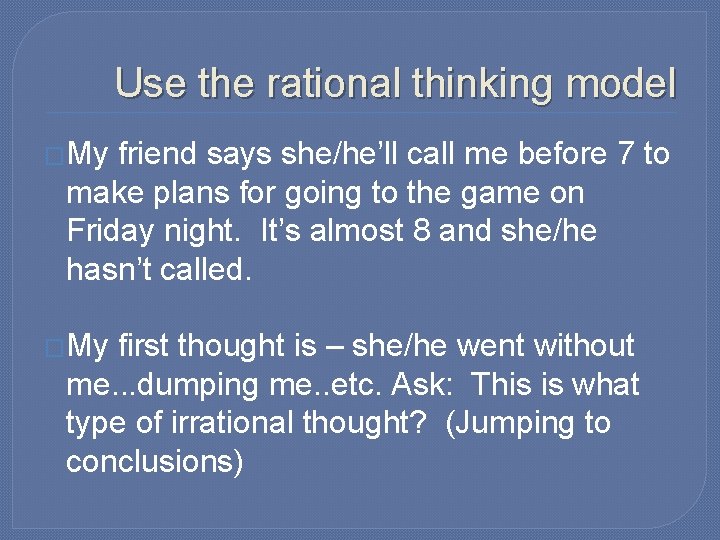 Use the rational thinking model

My friend says she/he'll call me before 7 to make plans for going to the game on Friday night. It's almost 8 and she/he hasn't called.

My first thought is – she/he went without me...dumping me..etc. Ask: This is what type of irrational thought? (Jumping to conclusions)